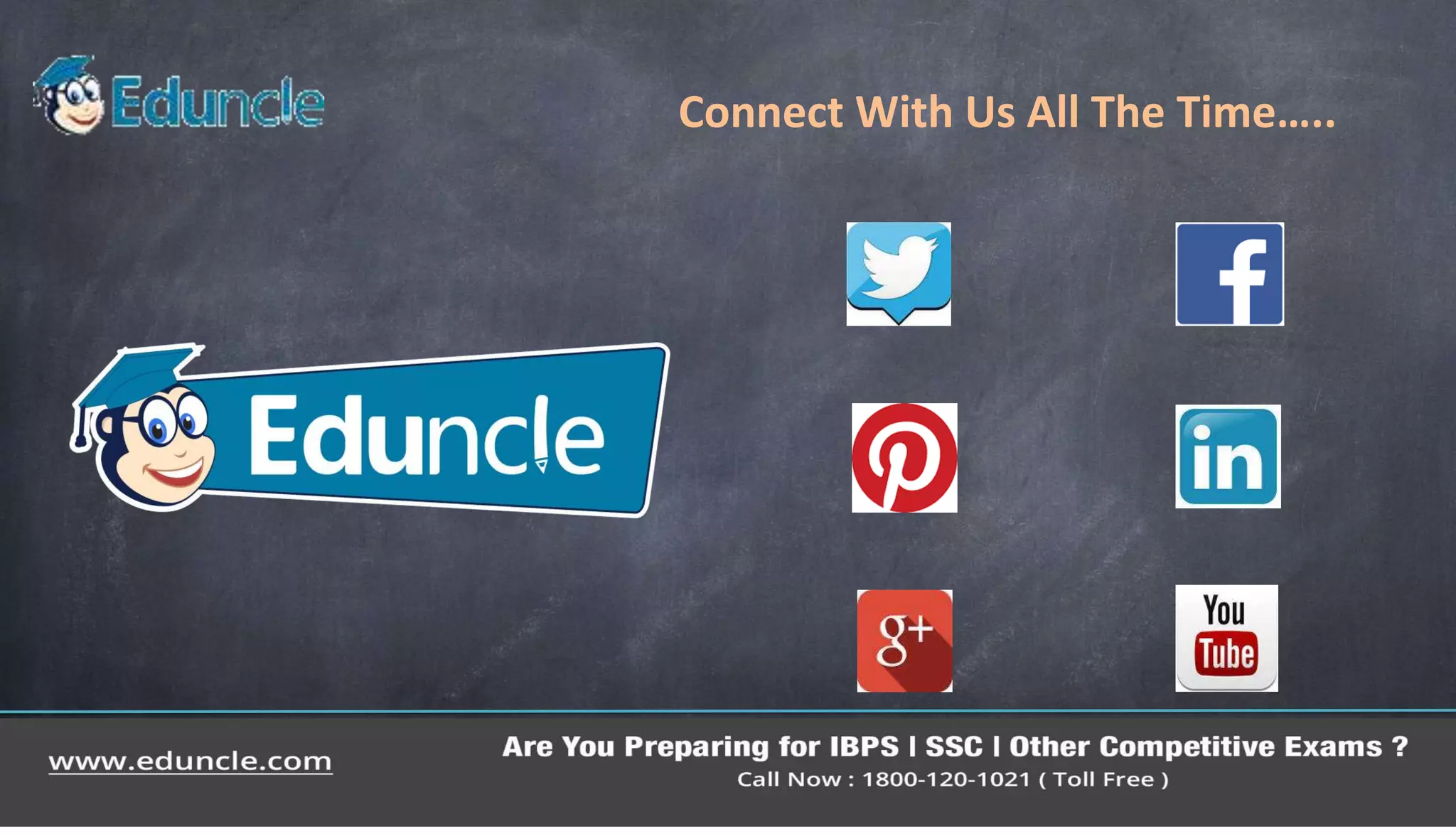 Eduncle

Connect With Us All The Time…..

Eduncle

f

in

g+

You Tube

www.eduncle.com

Are You Preparing for IBPS I SSC I Other Competitive Exams ?
Call Now : 1800-120-1021 ( Toll Free )